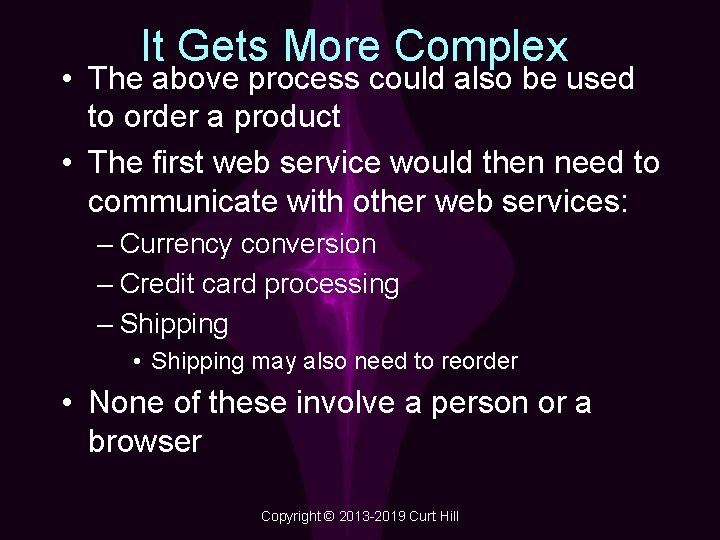 It Gets More Complex

• The above process could also be used to order a product
• The first web service would then need to communicate with other web services:
– Currency conversion
– Credit card processing
– Shipping
• Shipping may also need to reorder
• None of these involve a person or a browser

Copyright © 2013-2019 Curt Hill